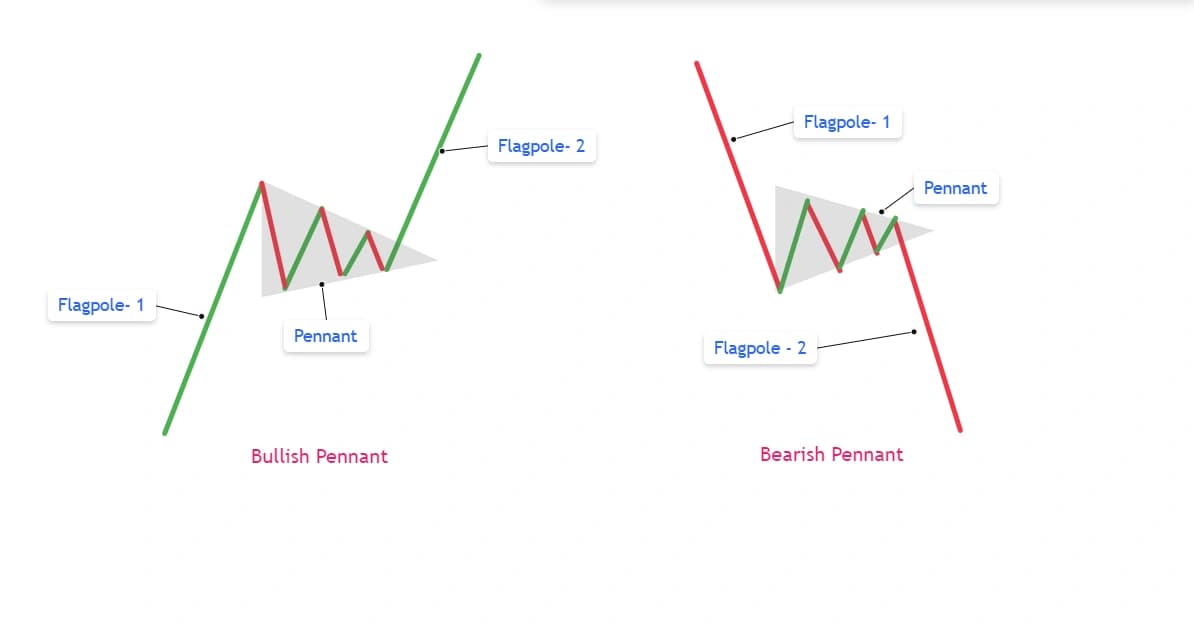 Flagpole- 2

Flagpole- 1

Pennant

Bullish Pennant

Flagpole- 1

Pennant

Flagpole - 2

Bearish Pennant